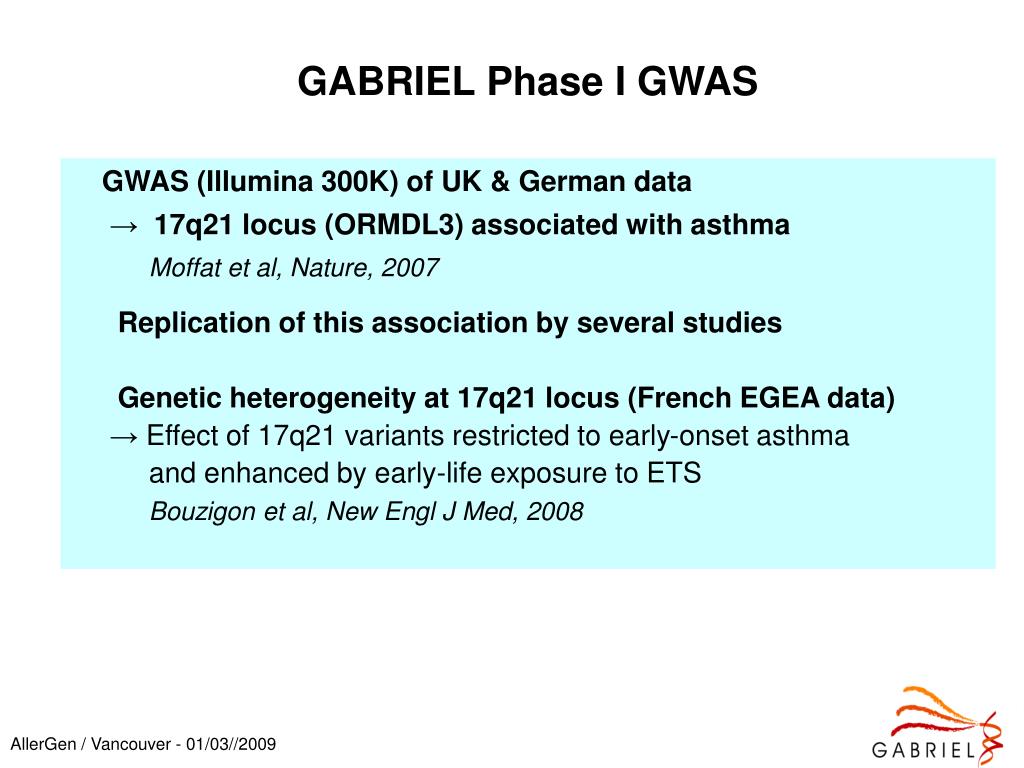 GABRIEL Phase I GWAS

GWAS (Illumina 300K) of UK & German data
→ 17q21 locus (ORMDL3) associated with asthma
Moffat et al, Nature, 2007

Replication of this association by several studies

Genetic heterogeneity at 17q21 locus (French EGEA data)
→ Effect of 17q21 variants restricted to early-onset asthma and enhanced by early-life exposure to ETS
Bouzigon et al, New Engl J Med, 2008

AllerGen / Vancouver - 01/03//2009

GABRIEL